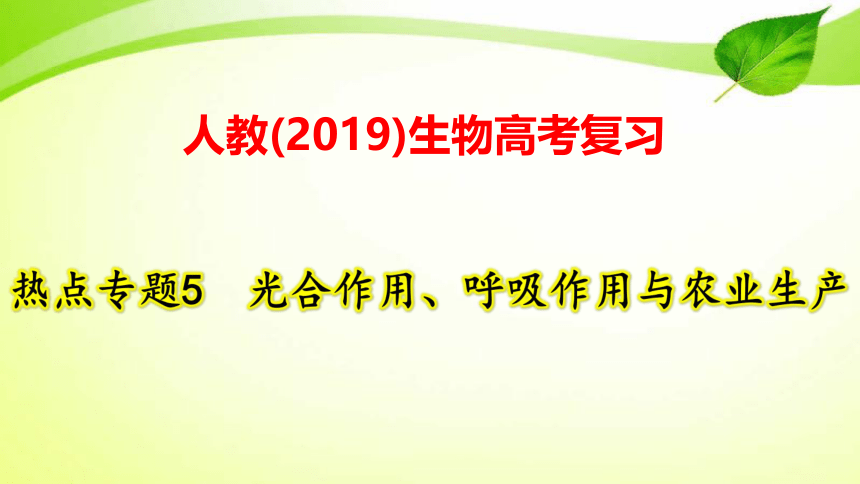 人教(2019)生物高考复习

热点专题5　光合作用、呼吸作用与农业生产